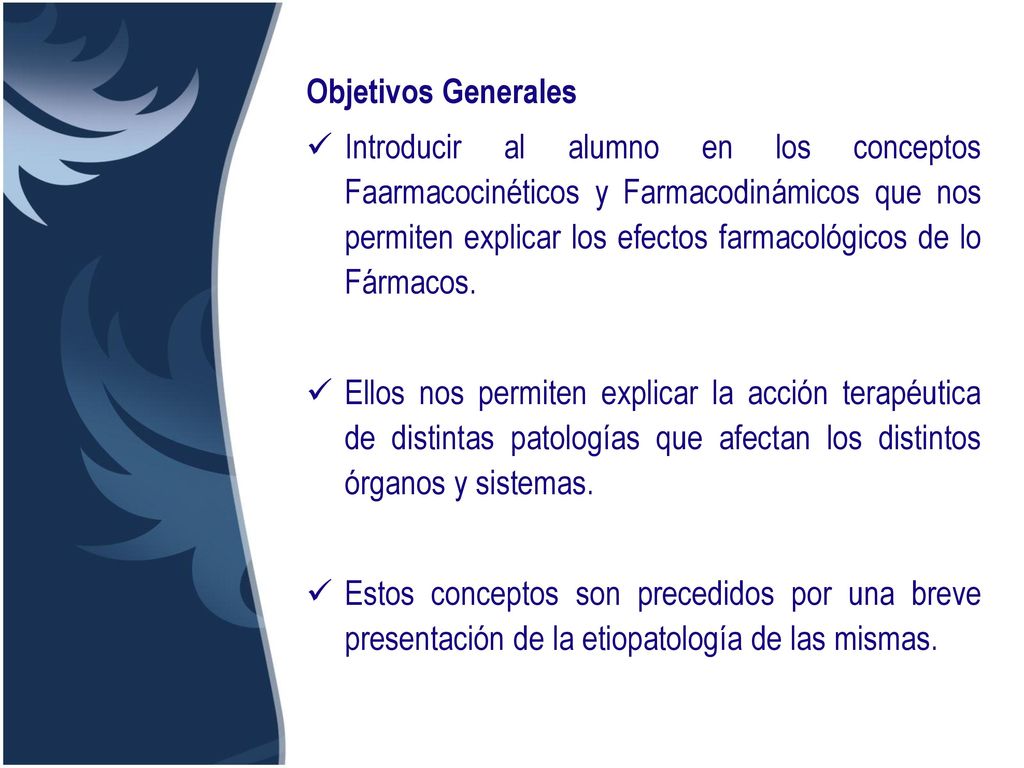 Objetivos Generales

✓ Introducir al alumno en los conceptos Faarmacocinéticos y Farmacodinámicos que nos permiten explicar los efectos farmacológicos de lo Fármacos.

✓ Ellos nos permiten explicar la acción terapéutica de distintas patologías que afectan los distintos órganos y sistemas.

✓ Estos conceptos son precedidos por una breve presentación de la etiopatología de las mismas.